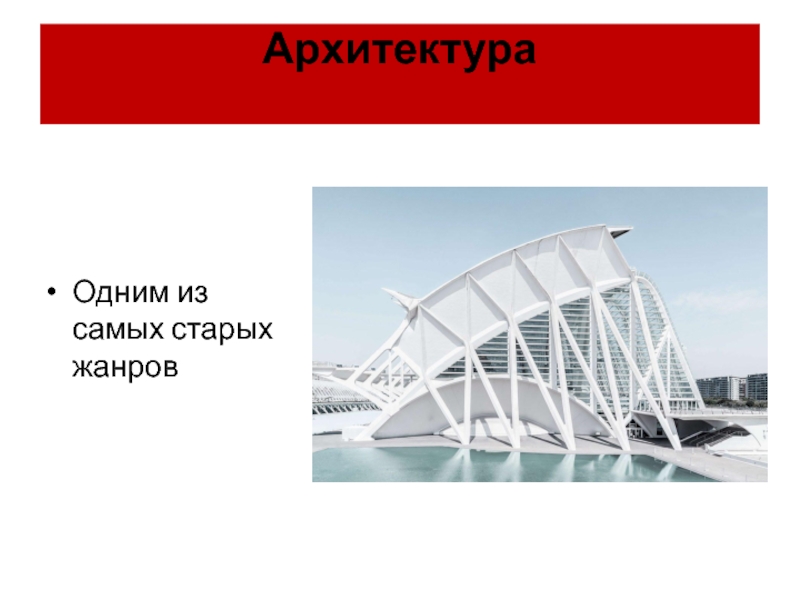 Архитектура

• Одним из самых старых жанров